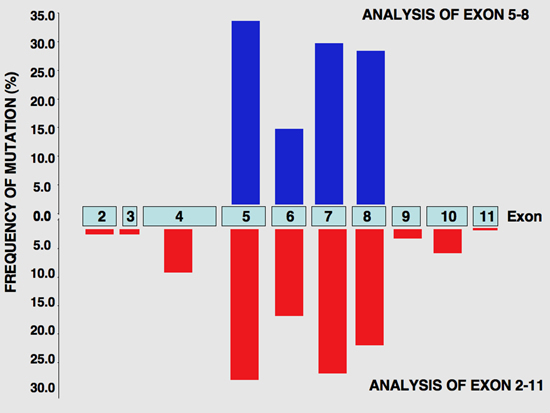 ANALYSIS OF EXON 5-8

FREQUENCY OF MUTATION (%)

35.0
30.0
25.0
20.0
15.0
10.0
5.0
0.0
5.0
10.0
15.0
20.0
25.0
30.0

2 3 4 5 6 7 8 9 10 11 Exon

ANALYSIS OF EXON 2-11